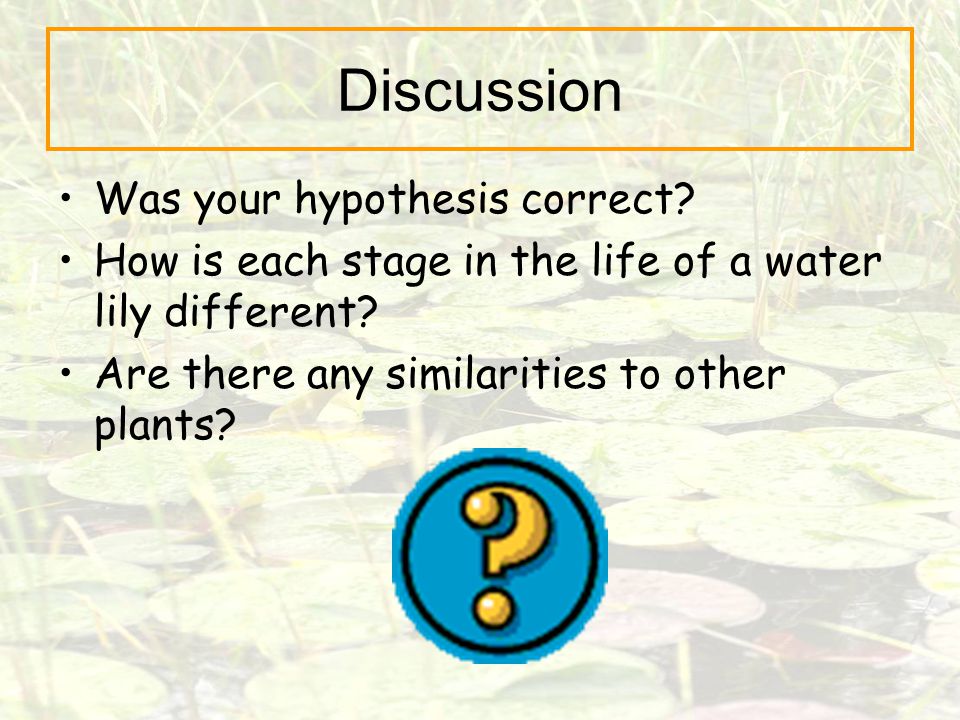 Discussion

• Was your hypothesis correct?
• How is each stage in the life of a water lily different?
• Are there any similarities to other plants?

?